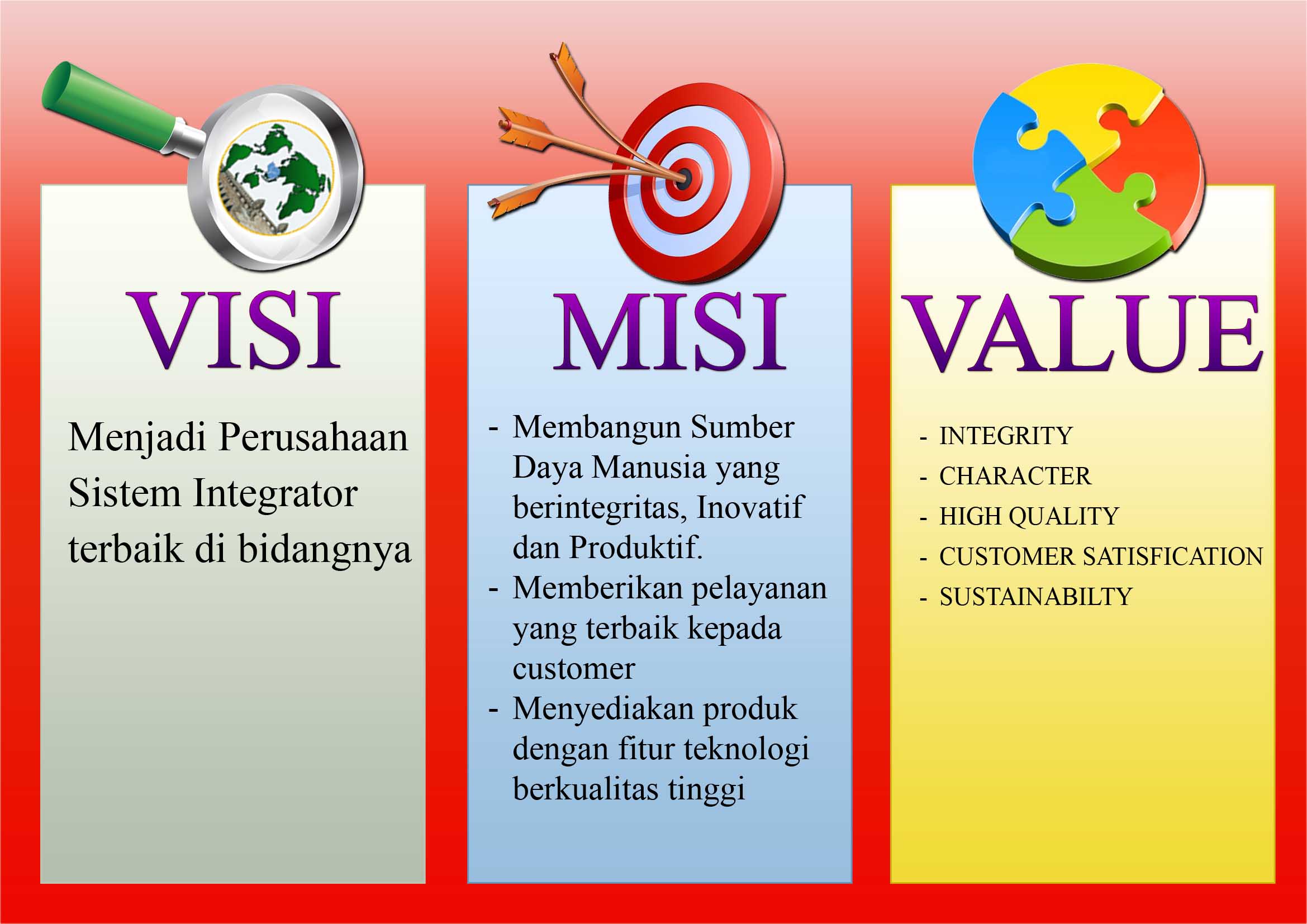 VISI

Menjadi Perusahaan Sistem Integrator terbaik di bidangnya

MISI

- Membangun Sumber Daya Manusia yang berintegritas, Inovatif dan Produktif.
- Memberikan pelayanan yang terbaik kepada customer
- Menyediakan produk dengan fitur teknologi berkualitas tinggi

VALUE

- INTEGRITY
- CHARACTER
- HIGH QUALITY
- CUSTOMER SATISFICATION
- SUSTAINABILTY